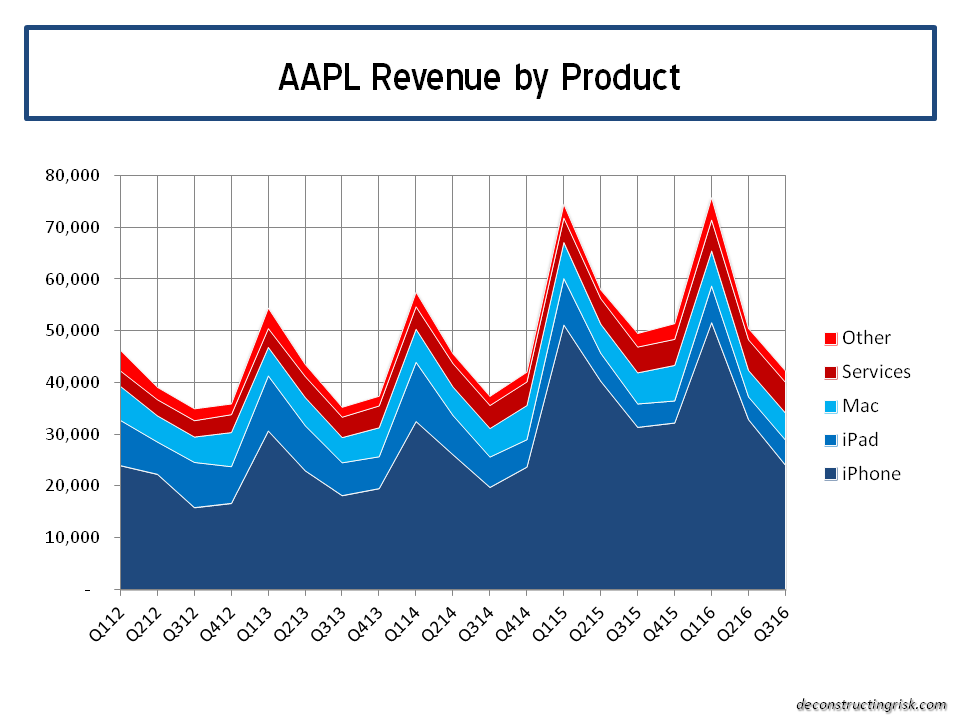 AAPL Revenue by Product

80,000
70,000
60,000
50,000
40,000
30,000
20,000
10,000
-

Q112 Q212 Q312 Q412 Q113 Q213 Q313 Q413 Q114 Q214 Q314 Q414 Q115 Q215 Q315 Q415 Q116 Q216 Q316

Other
Services
Mac
iPad
iPhone

deconstructingrisk.com